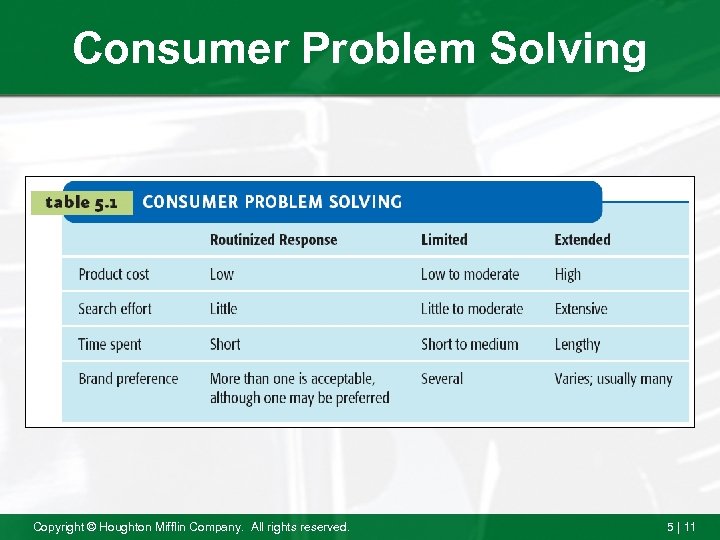 Consumer Problem Solving

table 5.1 CONSUMER PROBLEM SOLVING

| | Routinized Response | Limited | Extended |
|---|---|---|---|
| Product cost | Low | Low to moderate | High |
| Search effort | Little | Little to moderate | Extensive |
| Time spent | Short | Short to medium | Lengthy |
| Brand preference | More than one is acceptable, although one may be preferred | Several | Varies; usually many |

Copyright © Houghton Mifflin Company. All rights reserved.

5 | 11